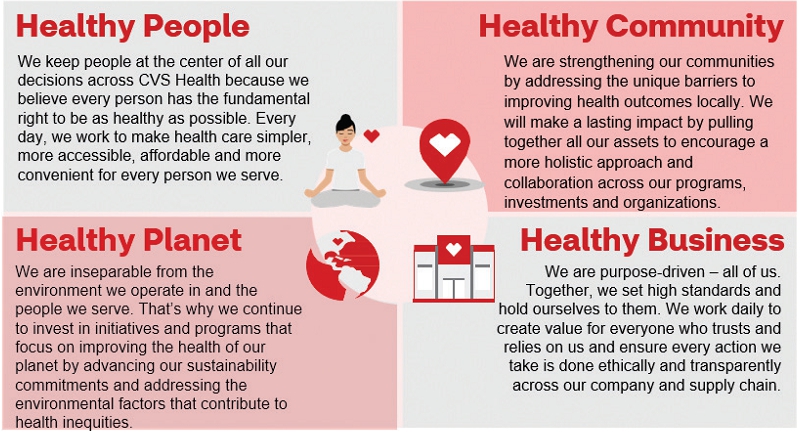 Healthy People

We keep people at the center of all our decisions across CVS Health because we believe every person has the fundamental right to be as healthy as possible. Every day, we work to make health care simpler, more accessible, affordable and more convenient for every person we serve.

Healthy Community

We are strengthening our communities by addressing the unique barriers to improving health outcomes locally. We will make a lasting impact by pulling together all our assets to encourage a more holistic approach and collaboration across our programs, investments and organizations.

Healthy Planet

We are inseparable from the environment we operate in and the people we serve. That's why we continue to invest in initiatives and programs that focus on improving the health of our planet by advancing our sustainability commitments and addressing the environmental factors that contribute to health inequities.

Healthy Business

We are purpose-driven – all of us. Together, we set high standards and hold ourselves to them. We work daily to create value for everyone who trusts and relies on us and ensure every action we take is done ethically and transparently across our company and supply chain.